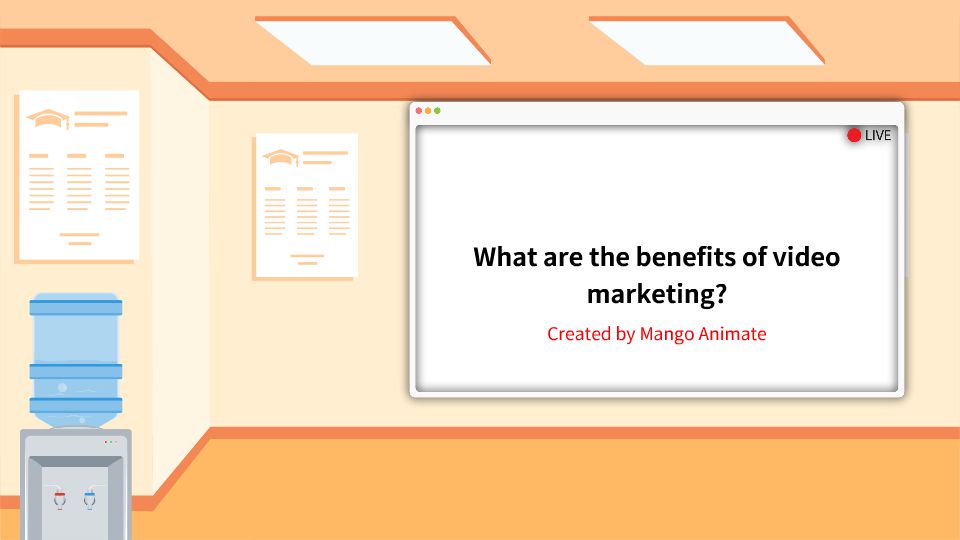 LIVE

What are the benefits of video marketing?

Created by Mango Animate